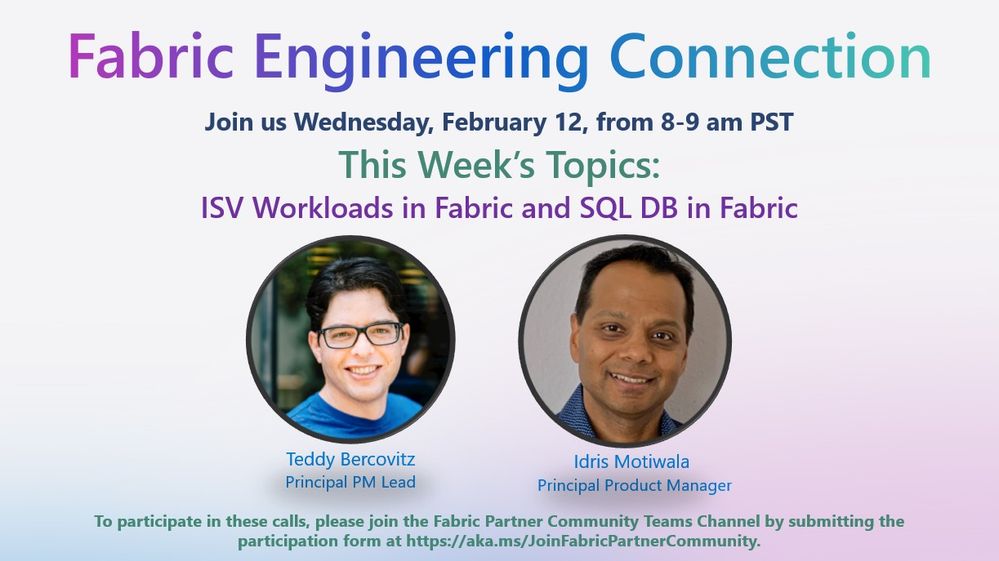 Fabric Engineering Connection

Join us Wednesday, February 12, from 8-9 am PST

This Week's Topics:

ISV Workloads in Fabric and SQL DB in Fabric

Teddy Bercovitz
Principal PM Lead

Idris Motiwala
Principal Product Manager

To participate in these calls, please join the Fabric Partner Community Teams Channel by submitting the participation form at https://aka.ms/JoinFabricPartnerCommunity.